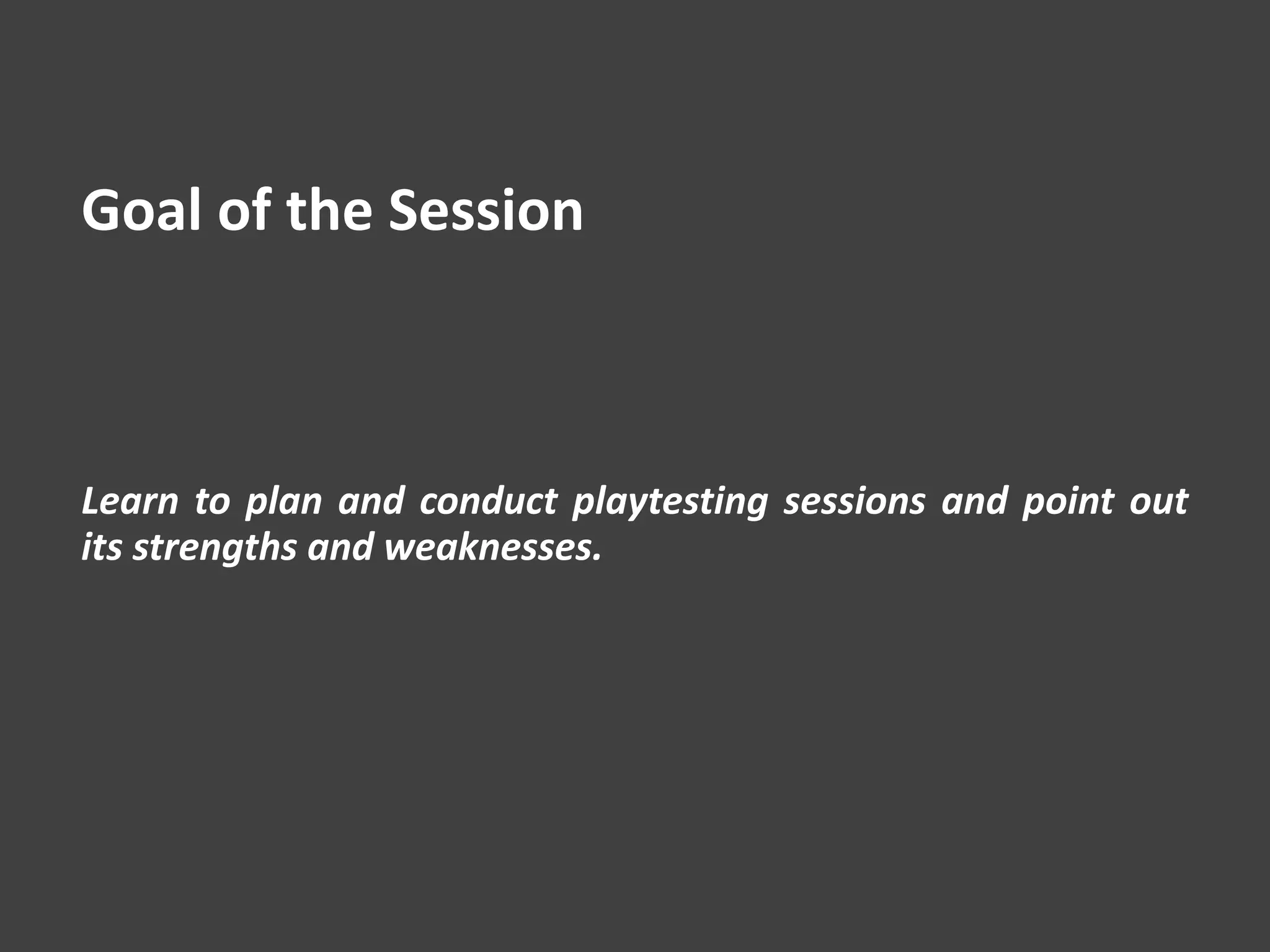 Goal of the Session

Learn to plan and conduct playtesting sessions and point out its strengths and weaknesses.